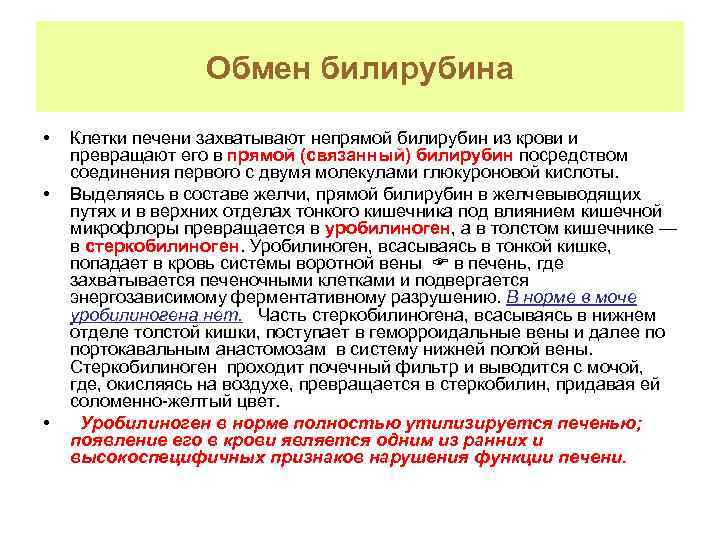 Обмен билирубина

• Клетки печени захватывают непрямой билирубин из крови и превращают его в прямой (связанный) билирубин посредством соединения первого с двумя молекулами глюкуроновой кислоты.

• Выделяясь в составе желчи, прямой билирубин в желчевыводящих путях и в верхних отделах тонкого кишечника под влиянием кишечной микрофлоры превращается в уробилиноген, а в толстом кишечнике — в стеркобилиноген. Уробилиноген, всасываясь в тонкой кишке, попадает в кровь системы воротной вены ☞ в печень, где захватывается печеночными клетками и подвергается энергозависимому ферментативному разрушению. В норме в моче уробилиногена нет. Часть стеркобилиногена, всасываясь в нижнем отделе толстой кишки, поступает в геморроидальные вены и далее по портокавальным анастомозам в систему нижней полой вены. Стеркобилиноген проходит почечный фильтр и выводится с мочой, где, окисляясь на воздухе, превращается в стеркобилин, придавая ей соломенно-желтый цвет.

• Уробилиноген в норме полностью утилизируется печенью; появление его в крови является одним из ранних и высокоспецифичных признаков нарушения функции печени.